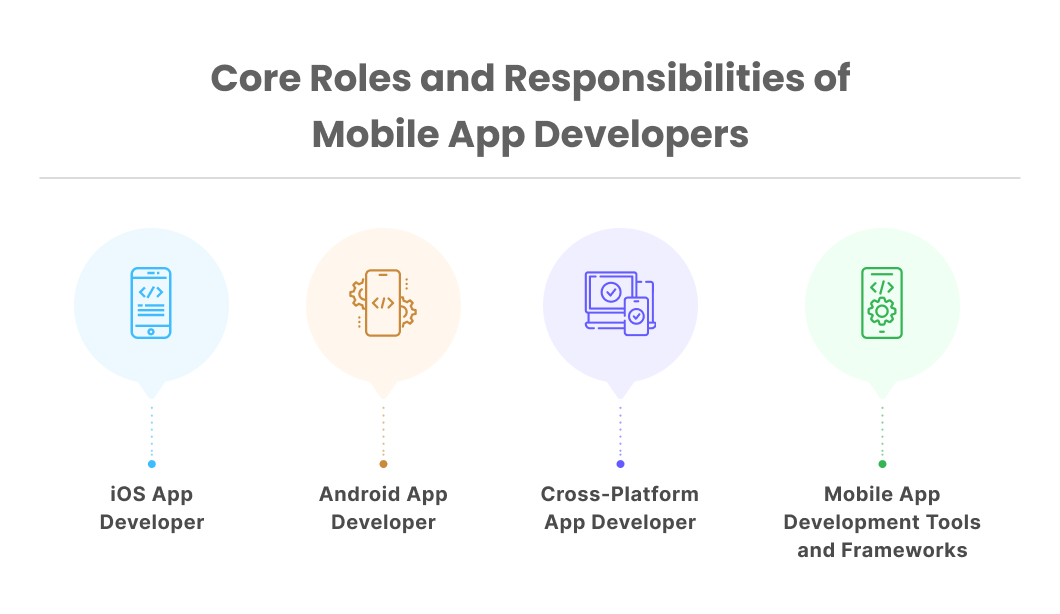 Core Roles and Responsibilities of Mobile App Developers

iOS App Developer

Android App Developer

Cross-Platform App Developer

Mobile App Development Tools and Frameworks